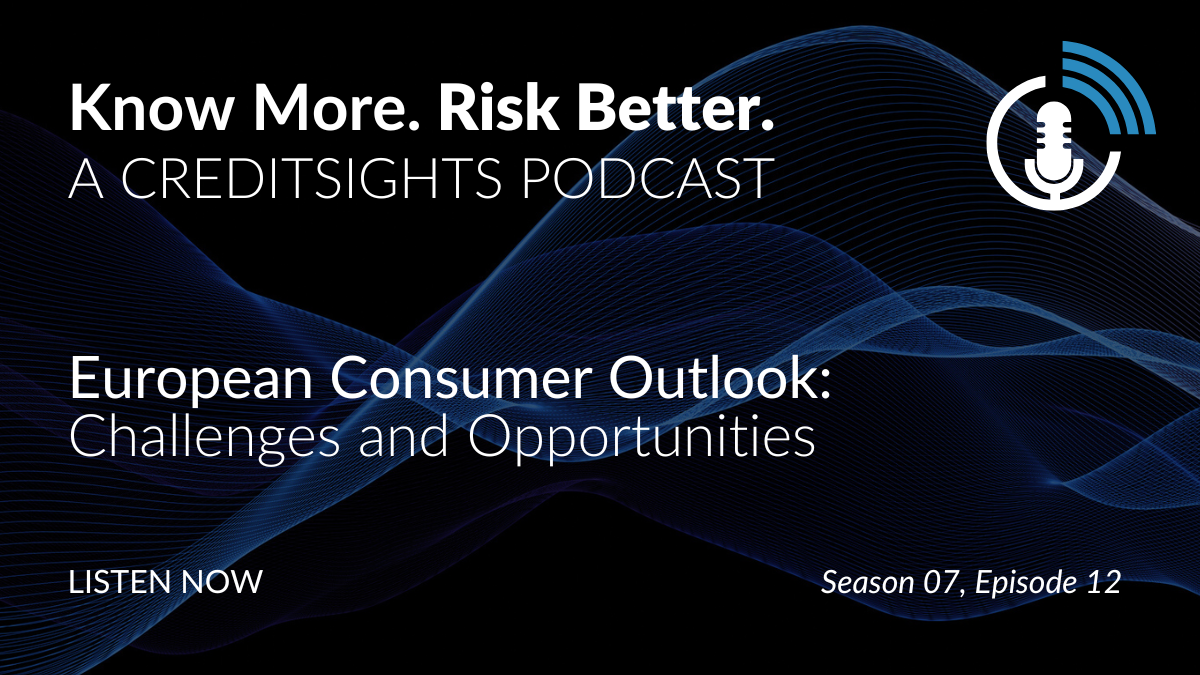 Know More. Risk Better.
A CREDITSIGHTS PODCAST

European Consumer Outlook:
Challenges and Opportunities

LISTEN NOW

Season 07, Episode 12